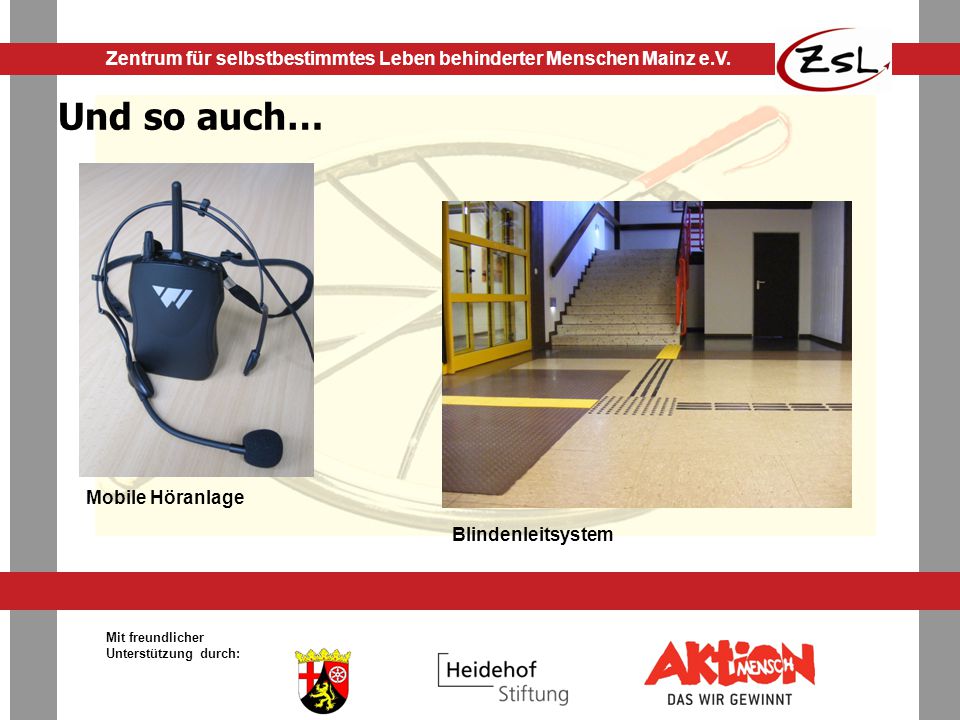 Zentrum für selbstbestimmtes Leben behinderter Menschen Mainz e.V.

ZsL

Und so auch…

Mobile Höranlage

Blindenleitsystem

Mit freundlicher Unterstützung durch:

Heidehof Stiftung

AKTION MENSCH
DAS WIR GEWINNT